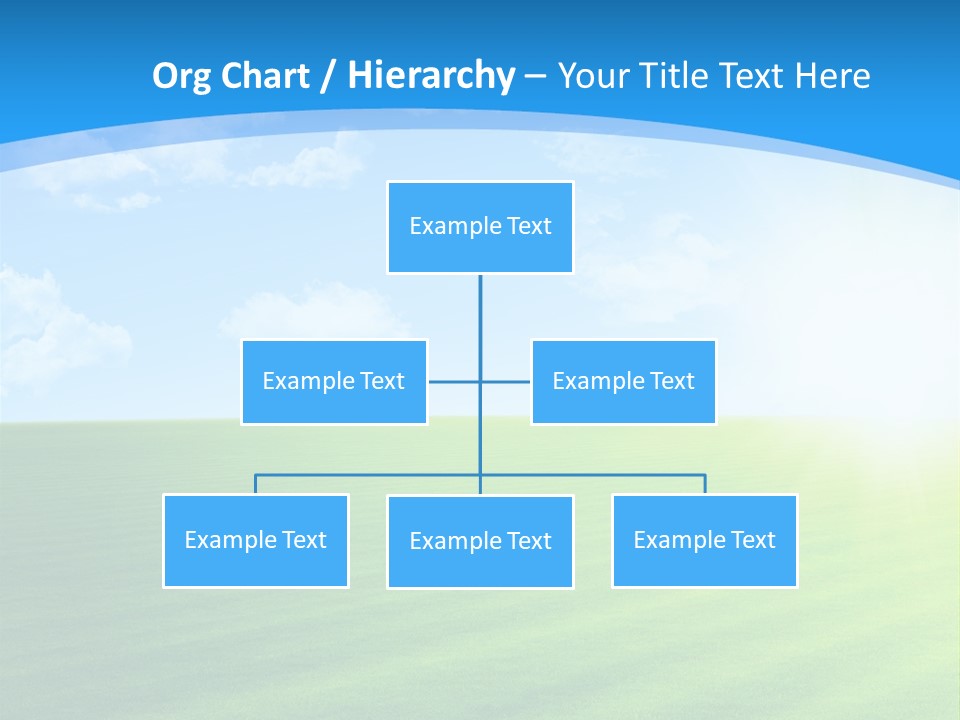 Org Chart / Hierarchy – Your Title Text Here

Example Text

Example Text

Example Text

Example Text

Example Text

Example Text